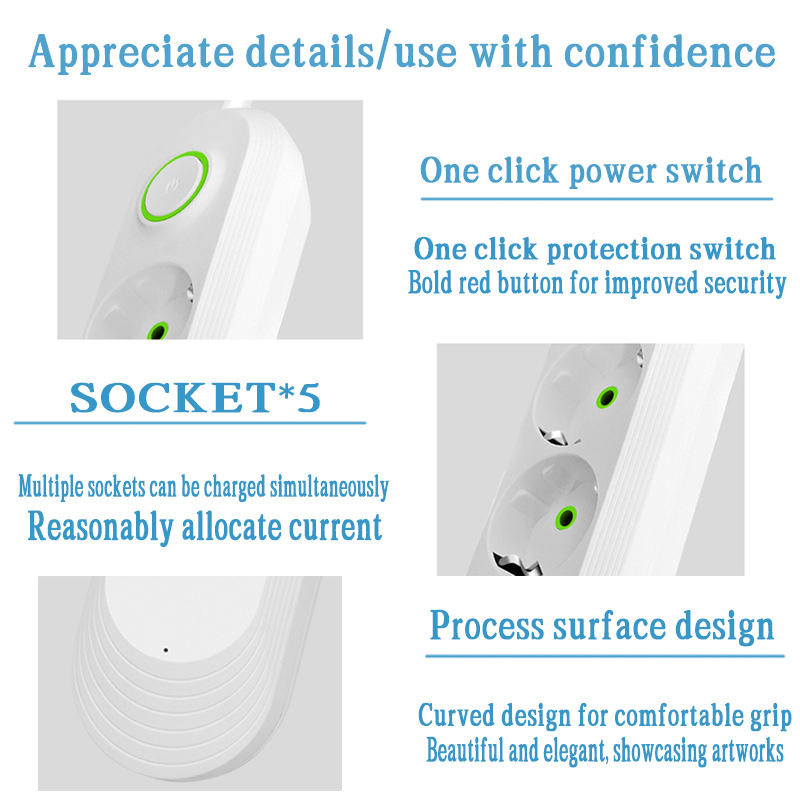 Appreciate details/use with confidence

One click power switch

One click protection switch
Bold red button for improved security

SOCKET*5

Multiple sockets can be charged simultaneously
Reasonably allocate current

Process surface design

Curved design for comfortable grip
Beautiful and elegant, showcasing artworks